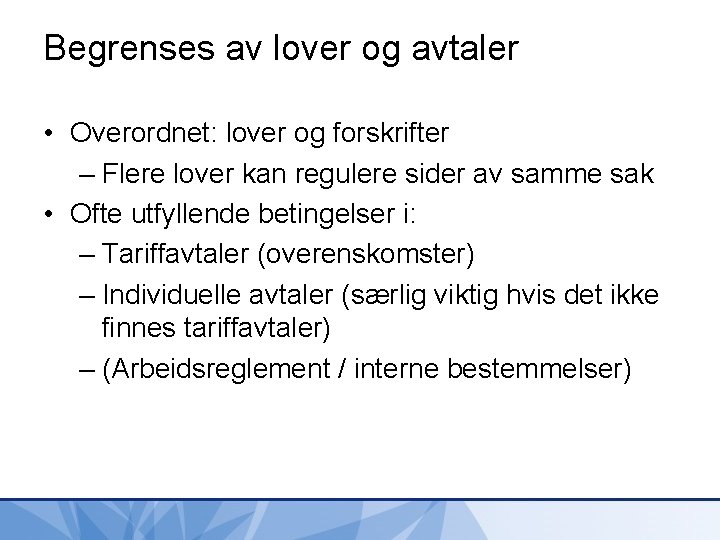 Begrenses av lover og avtaler

• Overordnet: lover og forskrifter
– Flere lover kan regulere sider av samme sak
• Ofte utfyllende betingelser i:
– Tariffavtaler (overenskomster)
– Individuelle avtaler (særlig viktig hvis det ikke finnes tariffavtaler)
– (Arbeidsreglement / interne bestemmelser)